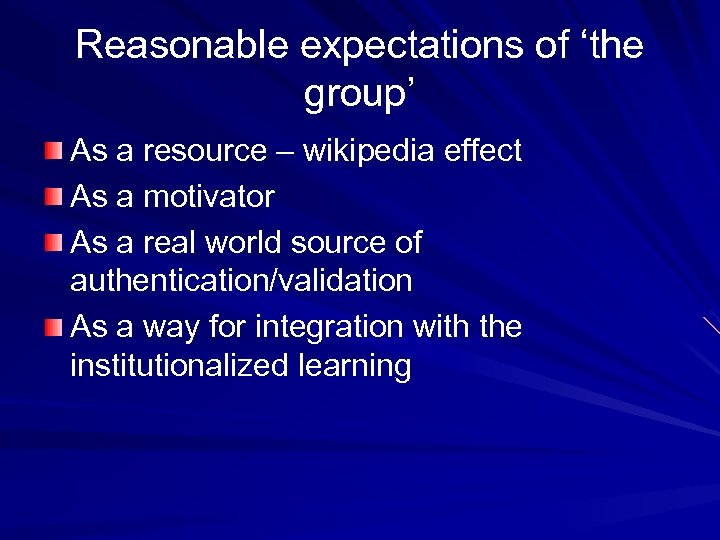 Reasonable expectations of ‘the group’

As a resource – wikipedia effect

As a motivator

As a real world source of authentication/validation

As a way for integration with the institutionalized learning